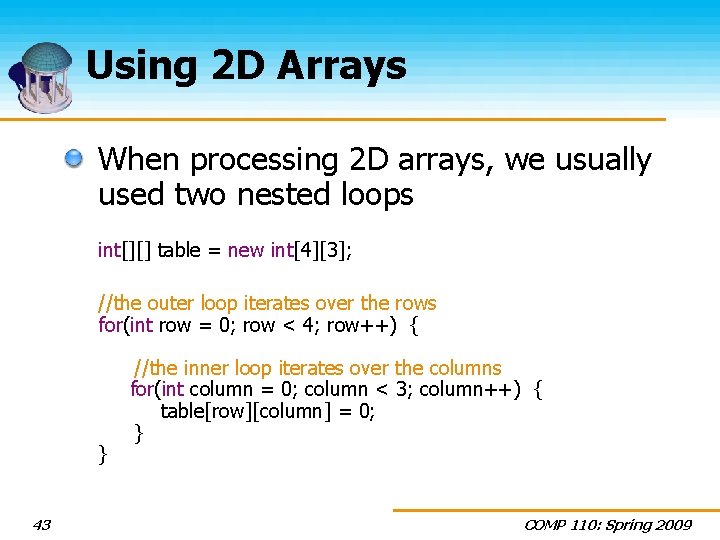 Using 2D Arrays

When processing 2D arrays, we usually used two nested loops

int[][] table = new int[4][3];

//the outer loop iterates over the rows
for(int row = 0; row < 4; row++) {

//the inner loop iterates over the columns
for(int column = 0; column < 3; column++) {
table[row][column] = 0;
}
}

43

COMP 110: Spring 2009